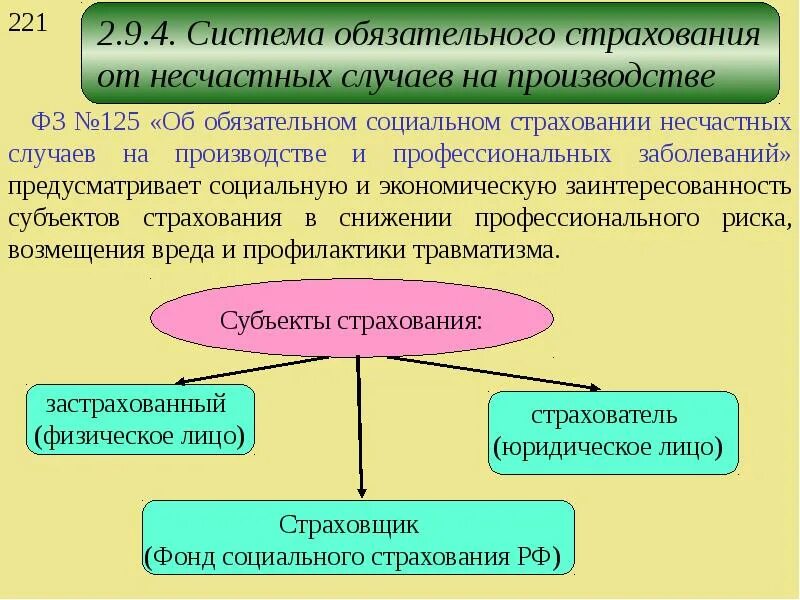 221

2.9.4. Система обязательного страхования от несчастных случаев на производстве

ФЗ №125 «Об обязательном социальном страховании несчастных случаев на производстве и профессиональных заболеваний» предусматривает социальную и экономическую заинтересованность субъектов страхования в снижении профессионального риска, возмещения вреда и профилактики травматизма.

Субъекты страхования:

застрахованный (физическое лицо)

страхователь (юридическое лицо)

Страховщик (Фонд социального страхования РФ)